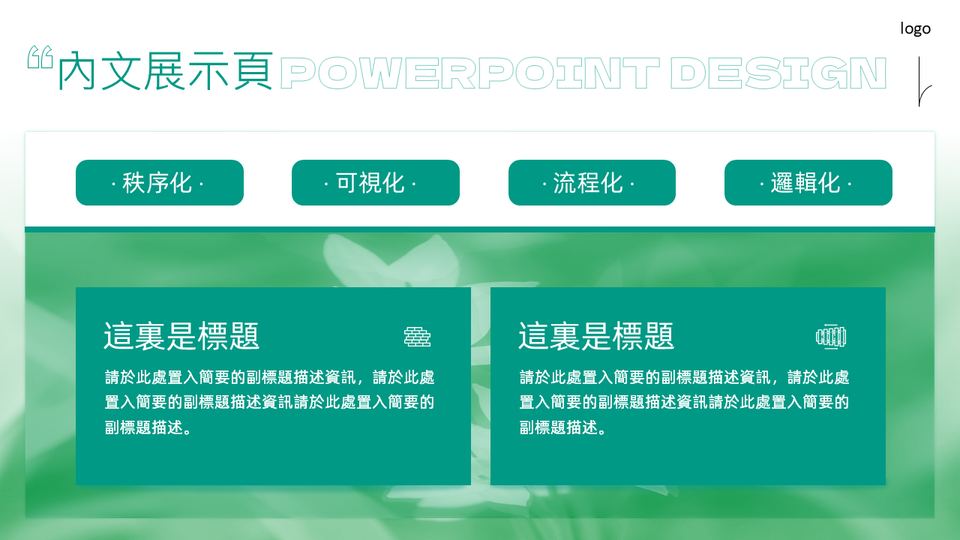 logo

“內文展示頁 POWERPOINT DESIGN

· 秩序化 ·

· 可視化 ·

· 流程化 ·

· 邏輯化 ·

這裏是標題

請於此處置入簡要的副標題描述資訊，請於此處置入簡要的副標題描述資訊請於此處置入簡要的副標題描述。

這裏是標題

請於此處置入簡要的副標題描述資訊，請於此處置入簡要的副標題描述資訊請於此處置入簡要的副標題描述。